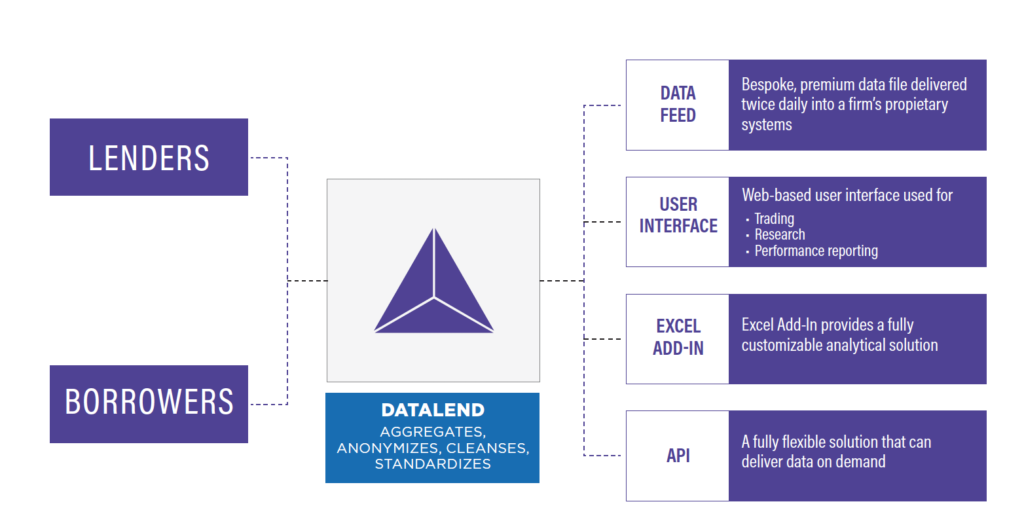 LENDERS

BORROWERS

DATALEND
AGGREGATES, ANONYMIZES, CLEANSES, STANDARDIZES

DATA FEED

Bespoke, premium data file delivered twice daily into a firm's propietary systems

USER INTERFACE

Web-based user interface used for
• Trading
• Research
• Performance reporting

EXCEL ADD-IN

Excel Add-In provides a fully customizable analytical solution

API

A fully flexible solution that can deliver data on demand